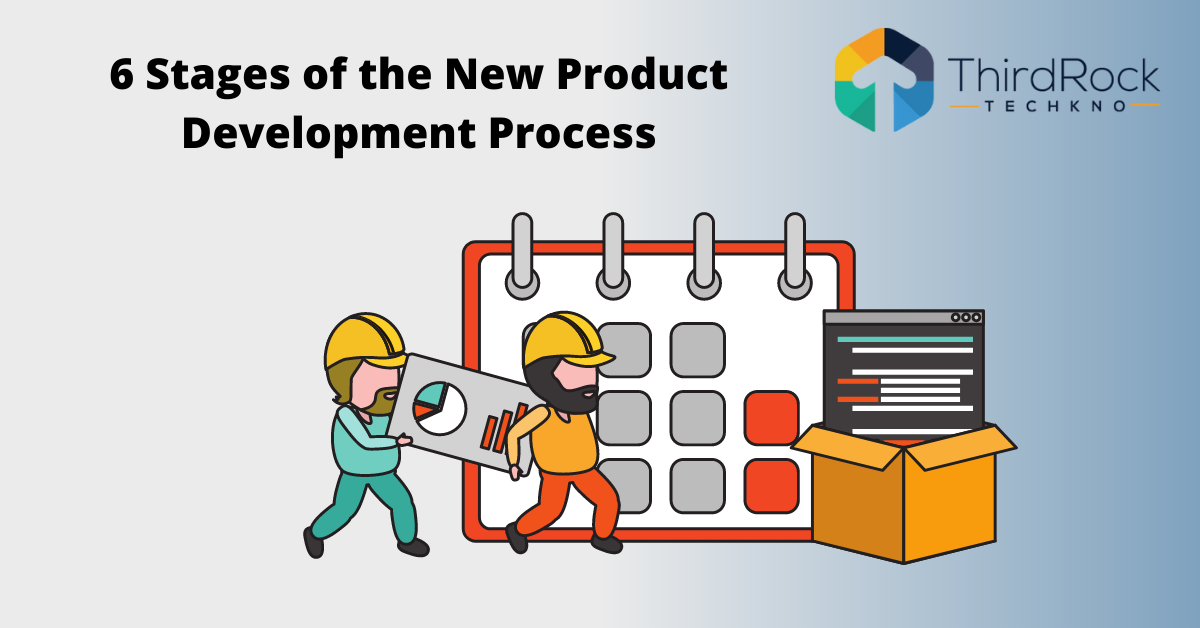 6 Stages of the New Product Development Process

ThirdRock
TECHKNO